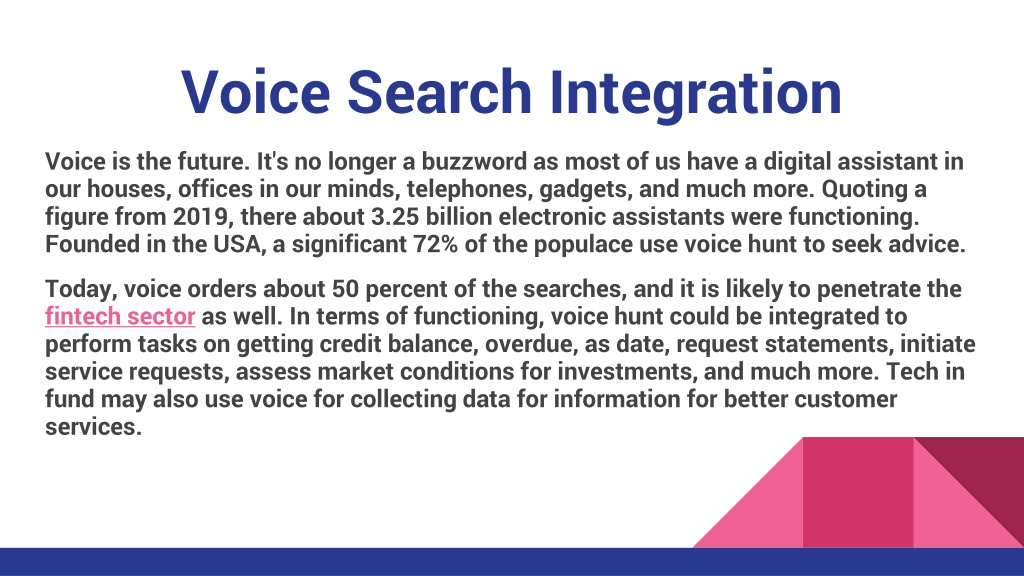 Voice Search Integration

Voice is the future. It's no longer a buzzword as most of us have a digital assistant in our houses, offices in our minds, telephones, gadgets, and much more. Quoting a figure from 2019, there about 3.25 billion electronic assistants were functioning. Founded in the USA, a significant 72% of the populace use voice hunt to seek advice.

Today, voice orders about 50 percent of the searches, and it is likely to penetrate the fintech sector as well. In terms of functioning, voice hunt could be integrated to perform tasks on getting credit balance, overdue, as date, request statements, initiate service requests, assess market conditions for investments, and much more. Tech in fund may also use voice for collecting data for information for better customer services.